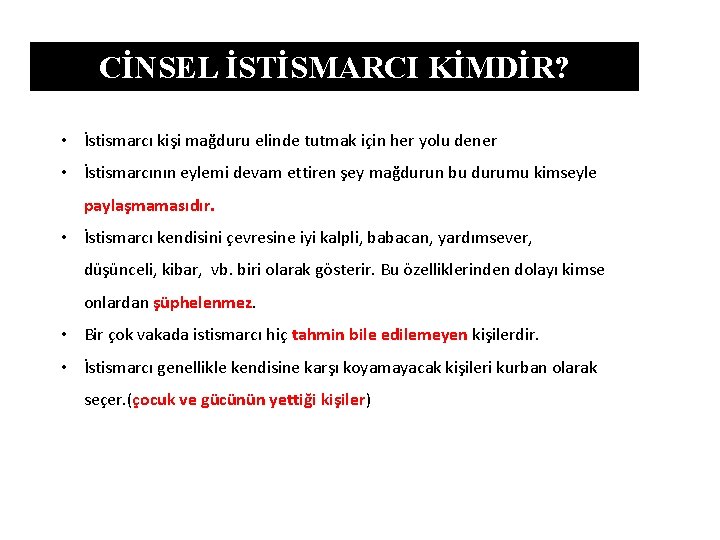 CİNSEL İSTİSMARCI KİMDİR?

• İstismarcı kişi mağduru elinde tutmak için her yolu dener

• İstismarcının eylemi devam ettiren şey mağdurun bu durumu kimseyle paylaşmamasıdır.

• İstismarcı kendisini çevresine iyi kalpli, babacan, yardımsever, düşünceli, kibar, vb. biri olarak gösterir. Bu özelliklerinden dolayı kimse onlardan şüphelenmez.

• Bir çok vakada istismarcı hiç tahmin bile edilemeyen kişilerdir.

• İstismarcı genellikle kendisine karşı koyamayacak kişileri kurban olarak seçer.(çocuk ve gücünün yettiği kişiler)